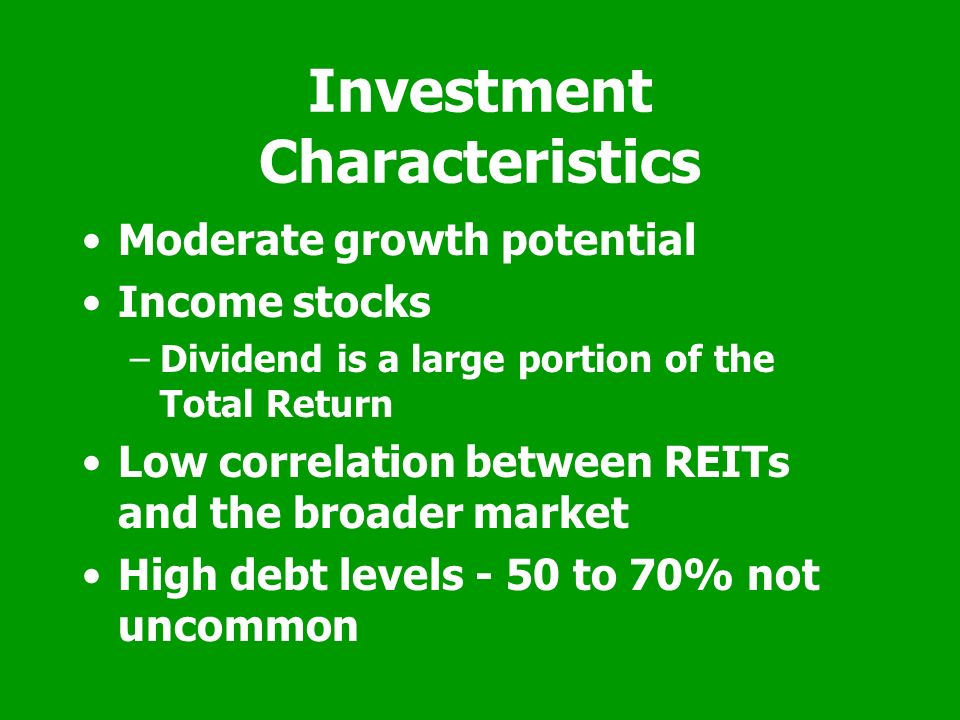 Investment Characteristics

• Moderate growth potential
• Income stocks
– Dividend is a large portion of the Total Return
• Low correlation between REITs and the broader market
• High debt levels - 50 to 70% not uncommon